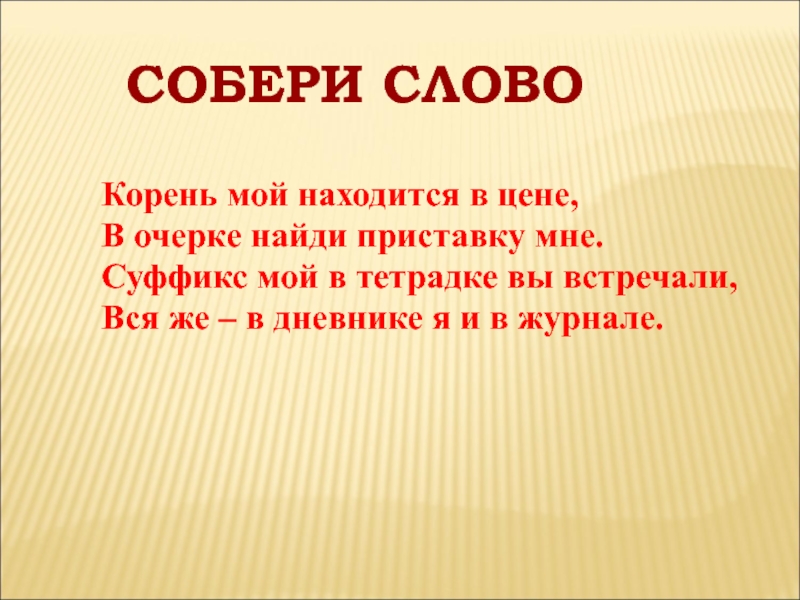 СОБЕРИ СЛОВО

Корень мой находится в цене,
В очерке найди приставку мне.
Суффикс мой в тетрадке вы встречали,
Вся же – в дневнике я и в журнале.